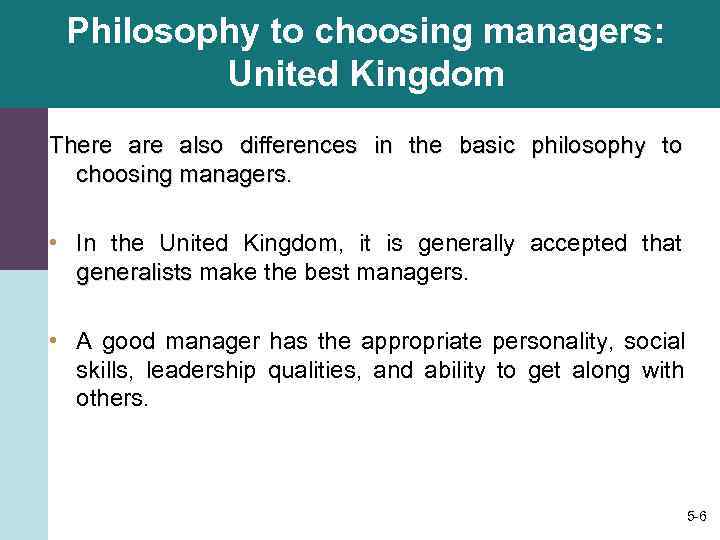 Philosophy to choosing managers: United Kingdom

There are also differences in the basic philosophy to choosing managers.

• In the United Kingdom, it is generally accepted that generalists make the best managers.

• A good manager has the appropriate personality, social skills, leadership qualities, and ability to get along with others.

5-6